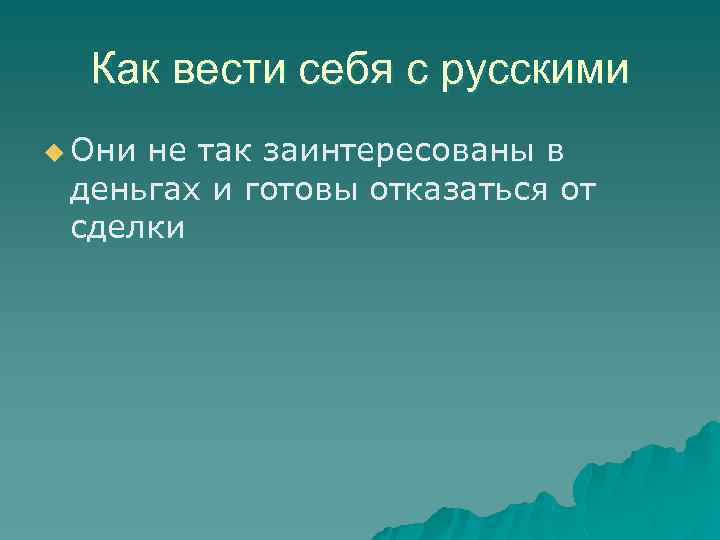 Как вести себя с русскими

Они не так заинтересованы в деньгах и готовы отказаться от сделки